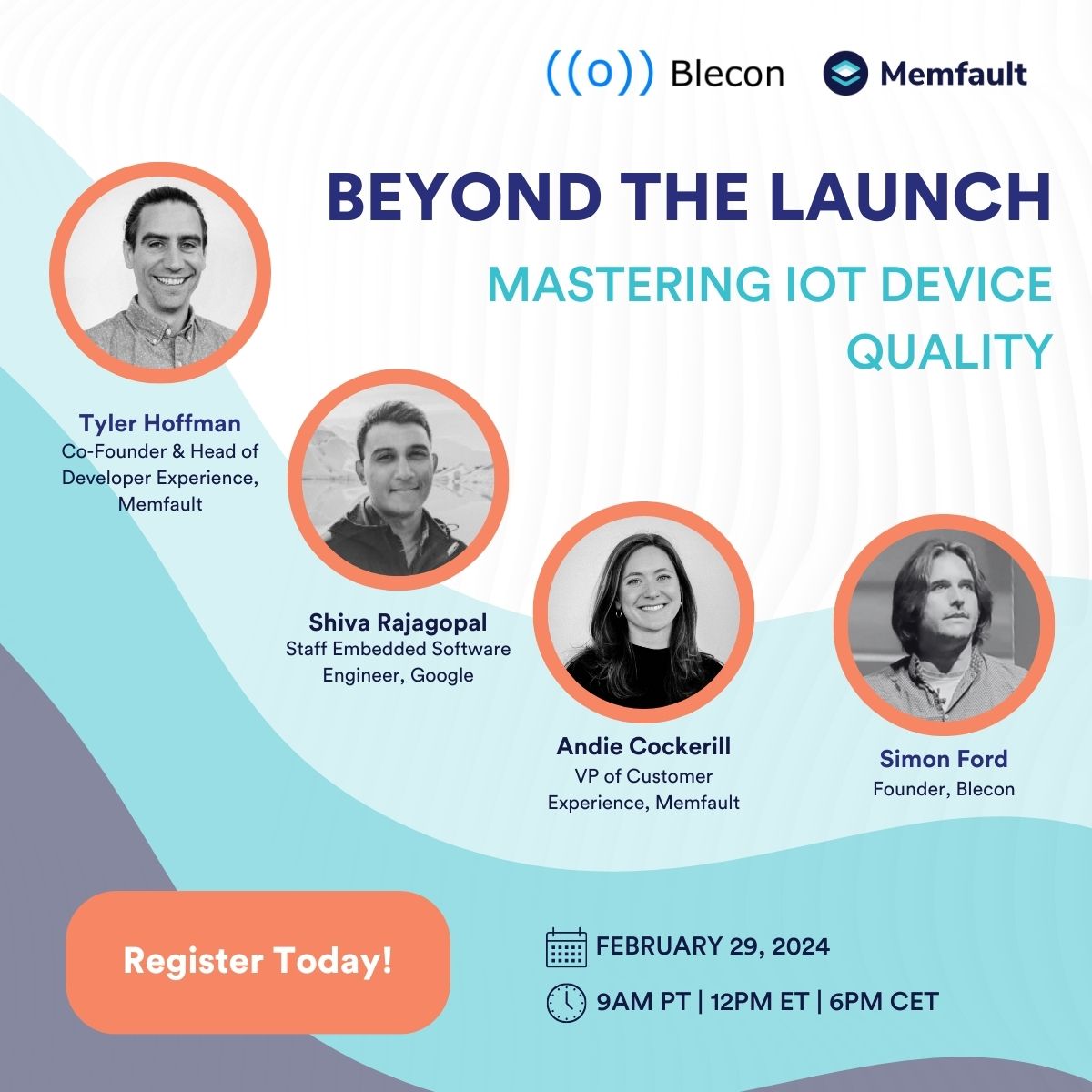 ((o)) Blecon Memfault

BEYOND THE LAUNCH

MASTERING IOT DEVICE QUALITY

Tyler Hoffman
Co-Founder & Head of Developer Experience, Memfault

Shiva Rajagopal
Staff Embedded Software Engineer, Google

Andie Cockerill
VP of Customer Experience, Memfault

Simon Ford
Founder, Blecon

Register Today!

FEBRUARY 29, 2024

9AM PT | 12PM ET | 6PM CET